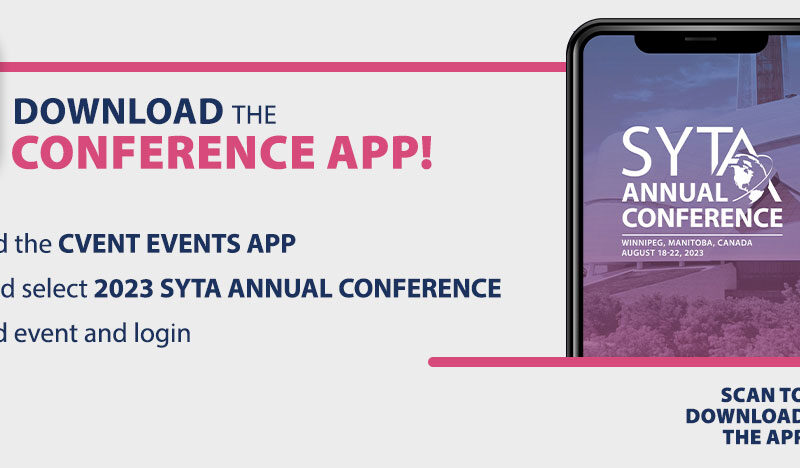 DOWNLOAD THE
CONFERENCE APP!

d the CVENT EVENTS APP

d select 2023 SYTA ANNUAL CONFERENCE

d event and login

SYTA
ANNUAL
CONFERENCE
WINNIPEG, MANITOBA, CANADA
AUGUST 18-22, 2023

SCAN TO
DOWNLOAD
THE APP